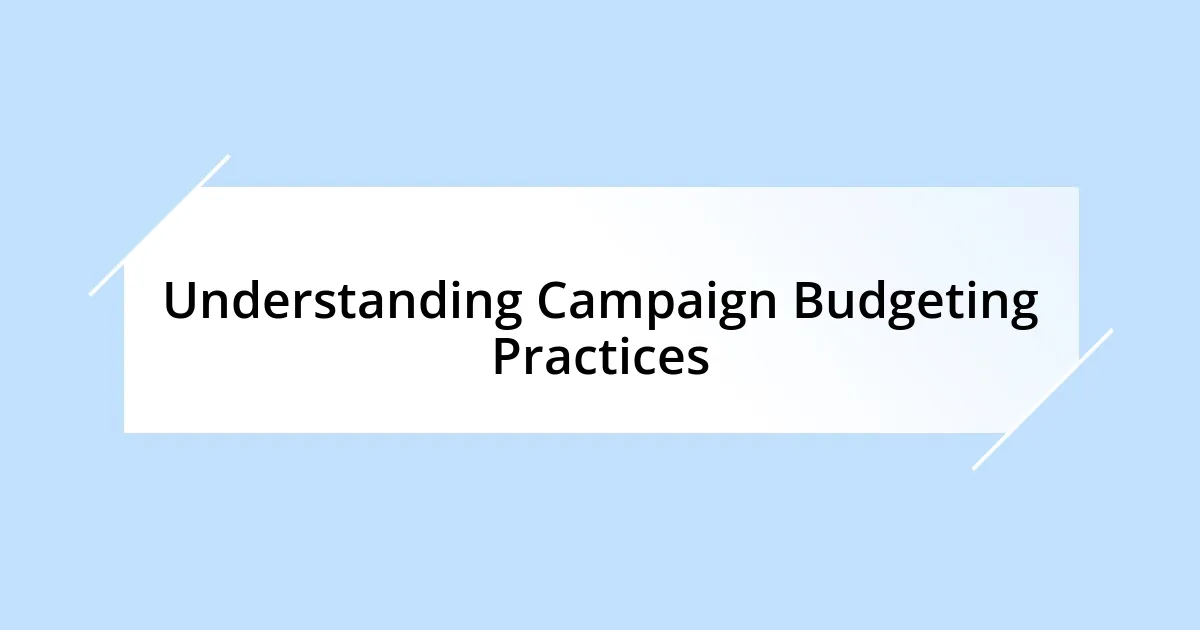 Understanding Campaign Budgeting Practices